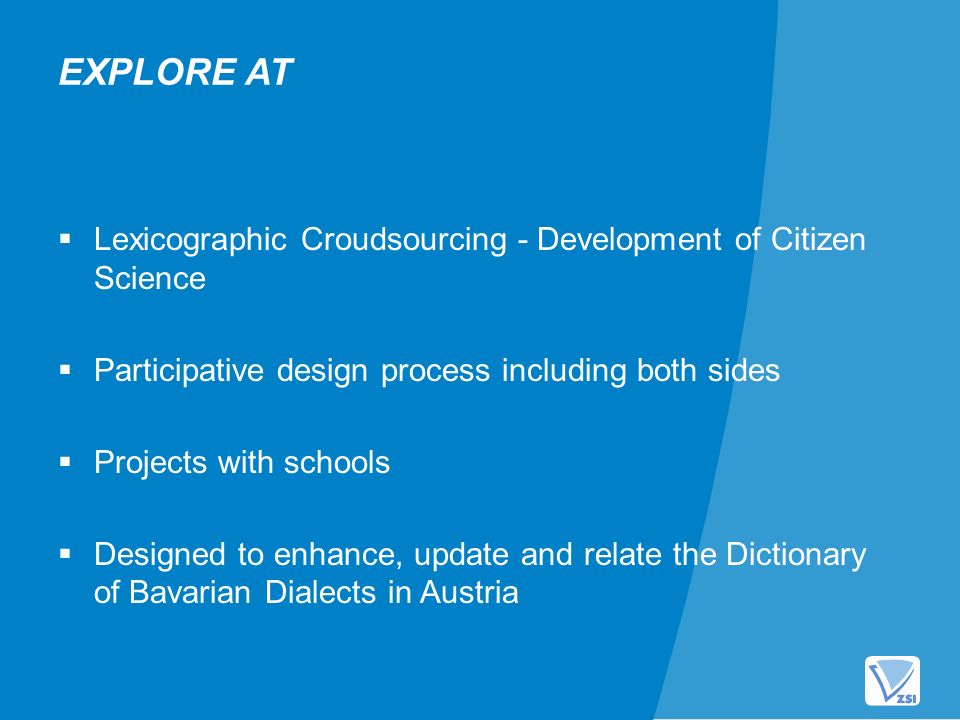 EXPLORE AT

▪ Lexicographic Croudsourcing - Development of Citizen Science

▪ Participative design process including both sides

▪ Projects with schools

▪ Designed to enhance, update and relate the Dictionary of Bavarian Dialects in Austria

ZSI